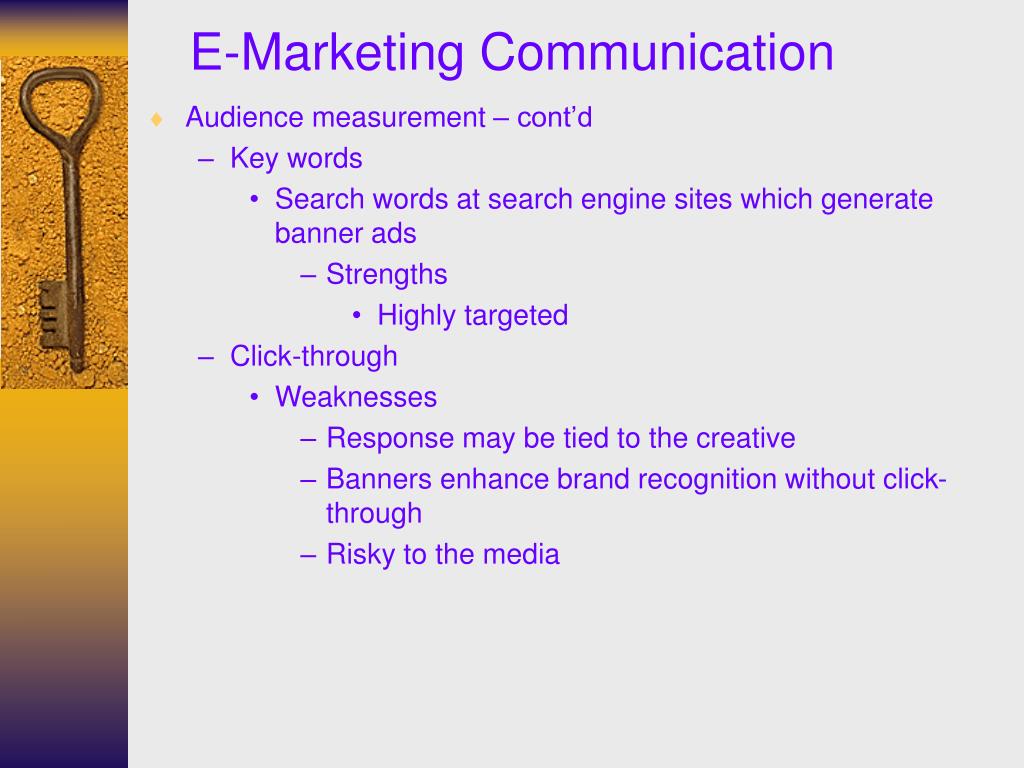 E-Marketing Communication

♦ Audience measurement – cont'd

– Key words

• Search words at search engine sites which generate banner ads

– Strengths

• Highly targeted

– Click-through

• Weaknesses

– Response may be tied to the creative

– Banners enhance brand recognition without click-through

– Risky to the media